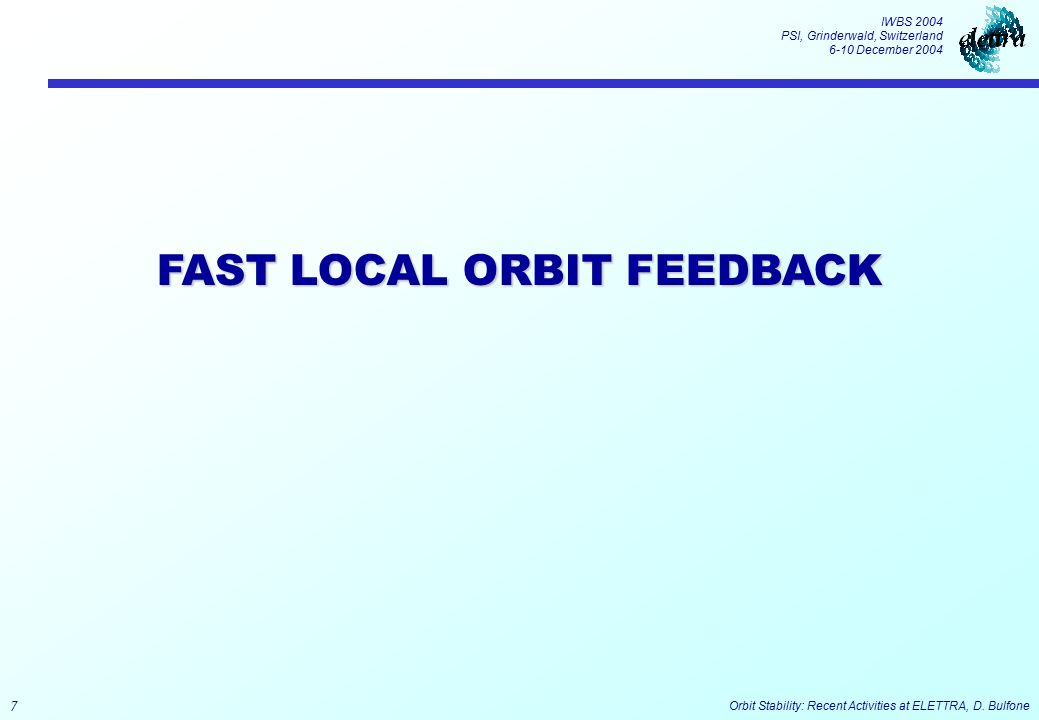 IWBS 2004
PSI, Grinderwald, Switzerland
6-10 December 2004

elettra

FAST LOCAL ORBIT FEEDBACK

7

Orbit Stability: Recent Activities at ELETTRA, D. Bulfone